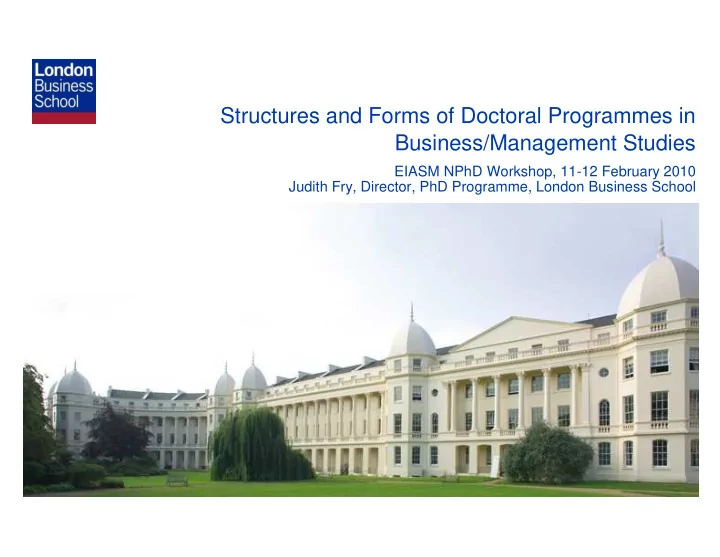 London Business School

Structures and Forms of Doctoral Programmes in Business/Management Studies

EIASM NPhD Workshop, 11-12 February 2010
Judith Fry, Director, PhD Programme, London Business School